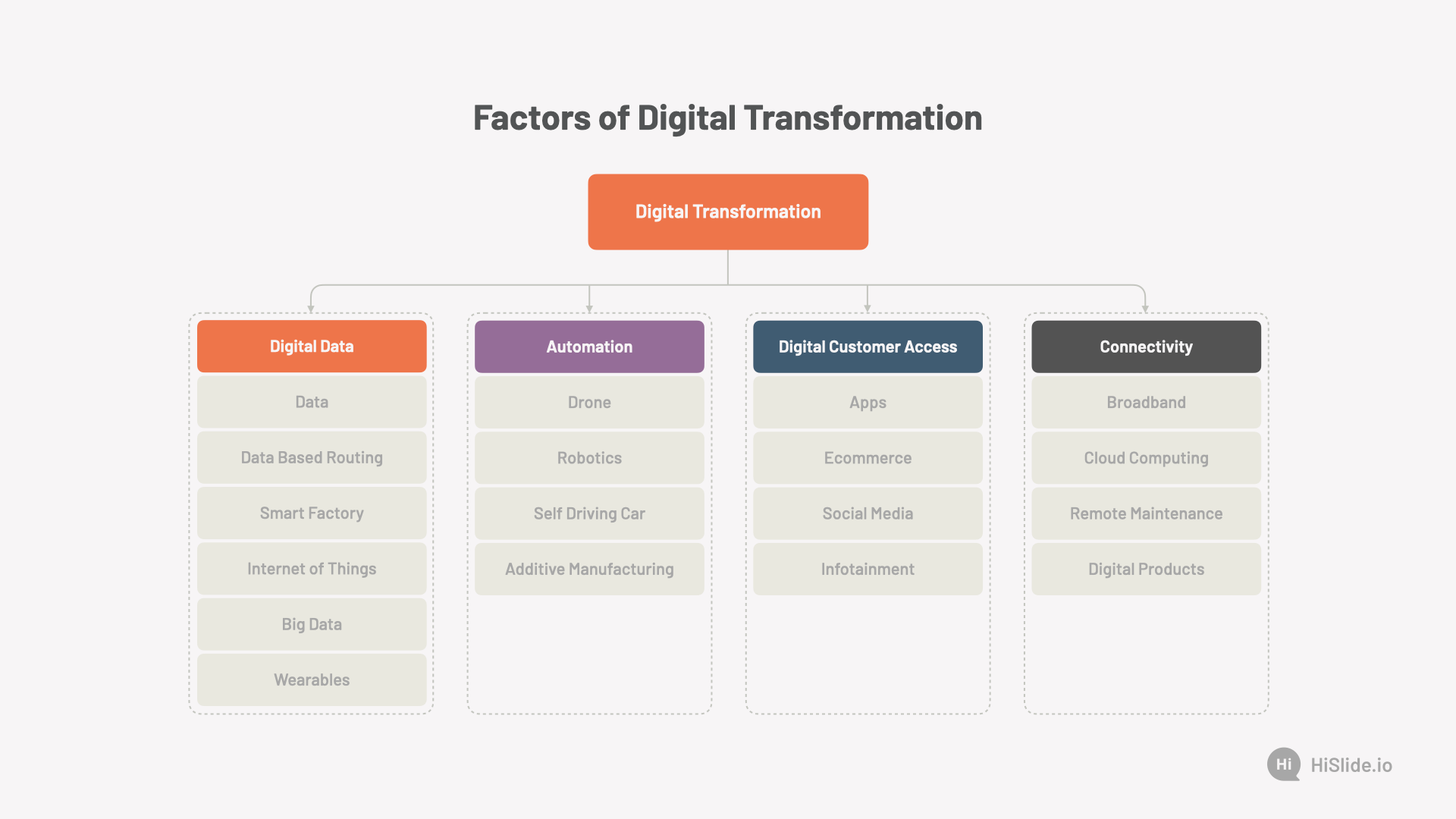 Factors of Digital Transformation

Digital Transformation

Digital Data
Data
Data Based Routing
Smart Factory
Internet of Things
Big Data
Wearables

Automation
Drone
Robotics
Self Driving Car
Additive Manufacturing

Digital Customer Access
Apps
Ecommerce
Social Media
Infotainment

Connectivity
Broadband
Cloud Computing
Remote Maintenance
Digital Products

Hi HiSlide.io